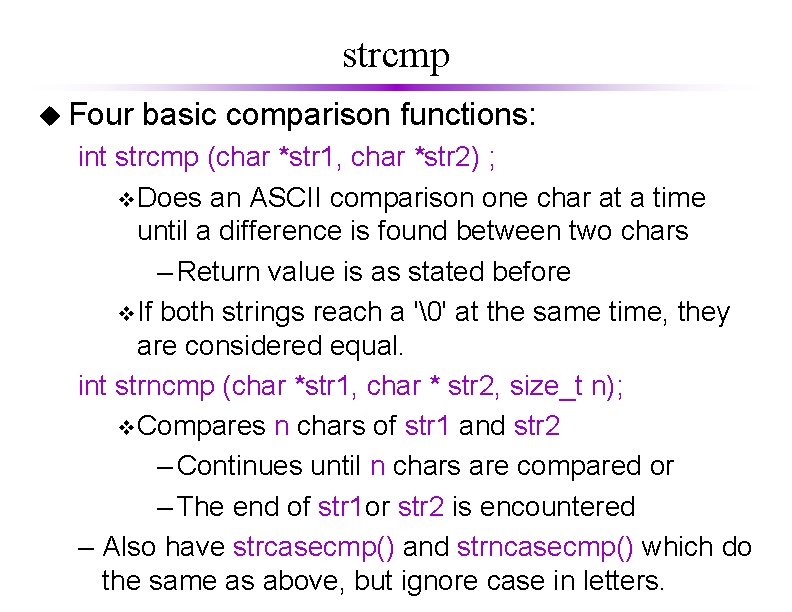 strcmp

◆ Four basic comparison functions:

int strcmp (char *str1, char *str2) ;

❖ Does an ASCII comparison one char at a time until a difference is found between two chars

– Return value is as stated before

❖ If both strings reach a '\0' at the same time, they are considered equal.

int strncmp (char *str1, char * str2, size_t n);

❖ Compares n chars of str1 and str2

– Continues until n chars are compared or

– The end of str1or str2 is encountered

– Also have strcasecmp() and strncasecmp() which do the same as above, but ignore case in letters.